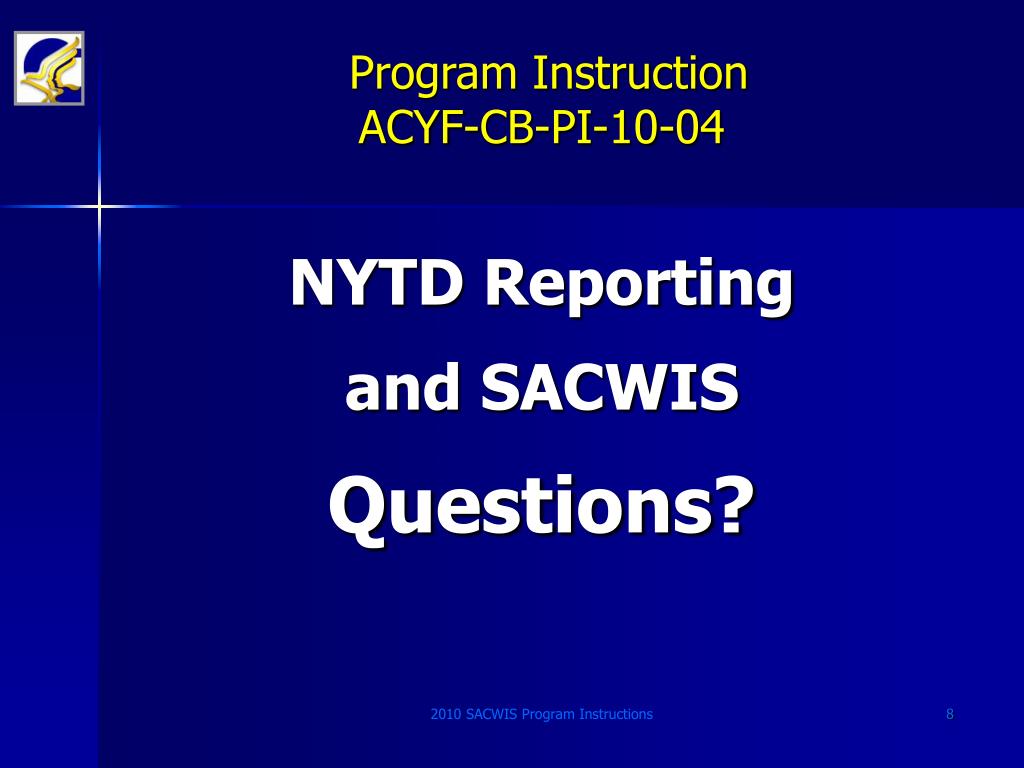 Program Instruction
ACYF-CB-PI-10-04

NYTD Reporting

and SACWIS

Questions?

2010 SACWIS Program Instructions

8